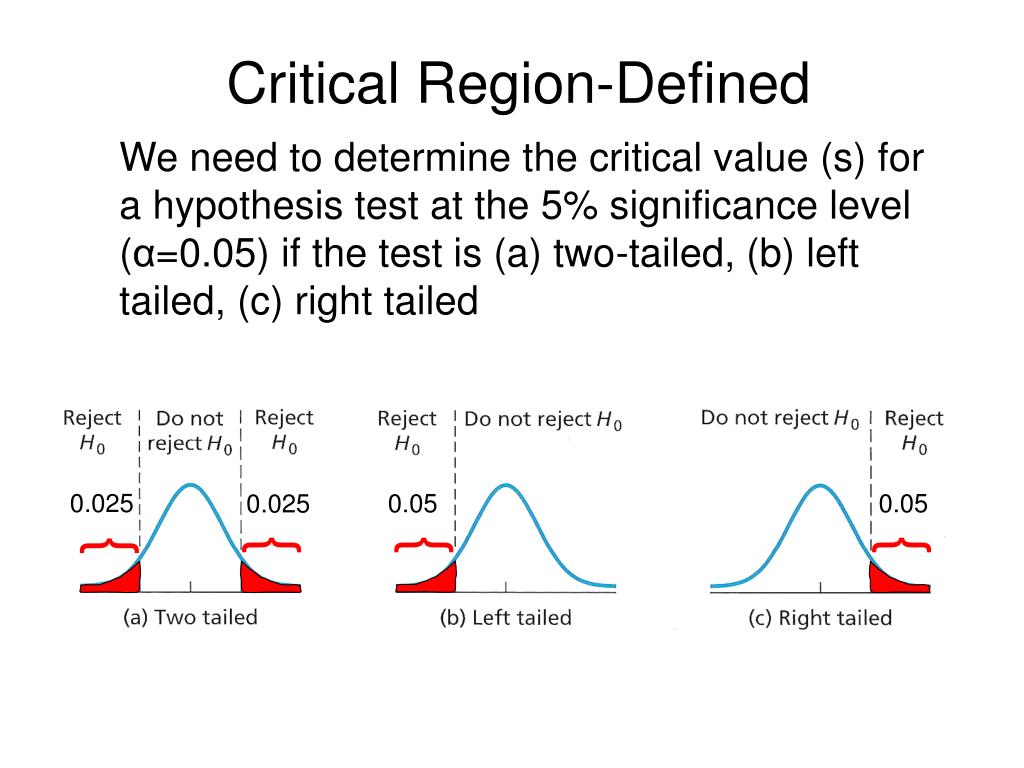 Critical Region-Defined

We need to determine the critical value (s) for a hypothesis test at the 5% significance level (α=0.05) if the test is (a) two-tailed, (b) left tailed, (c) right tailed

Reject $H_0$

Do not reject $H_0$

Reject $H_0$

0.025

0.025

(a) Two tailed

Reject $H_0$

Do not reject $H_0$

0.05

(b) Left tailed

Do not reject $H_0$

Reject $H_0$

0.05

(c) Right tailed